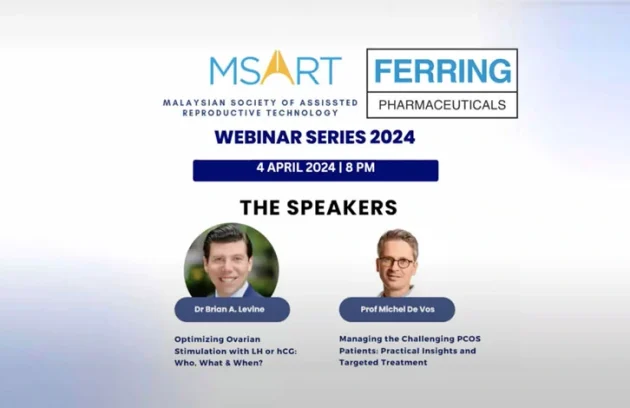 MSART
MALAYSIAN SOCIETY OF ASSISSTED REPRODUCTIVE TECHNOLOGY

FERRING
PHARMACEUTICALS

WEBINAR SERIES 2024

4 APRIL 2024 | 8 PM

THE SPEAKERS

Dr Brian A. Levine

Optimizing Ovarian Stimulation with LH or hCG: Who, What & When?

Prof Michel De Vos

Managing the Challenging PCOS Patients: Practical Insights and Targeted Treatment